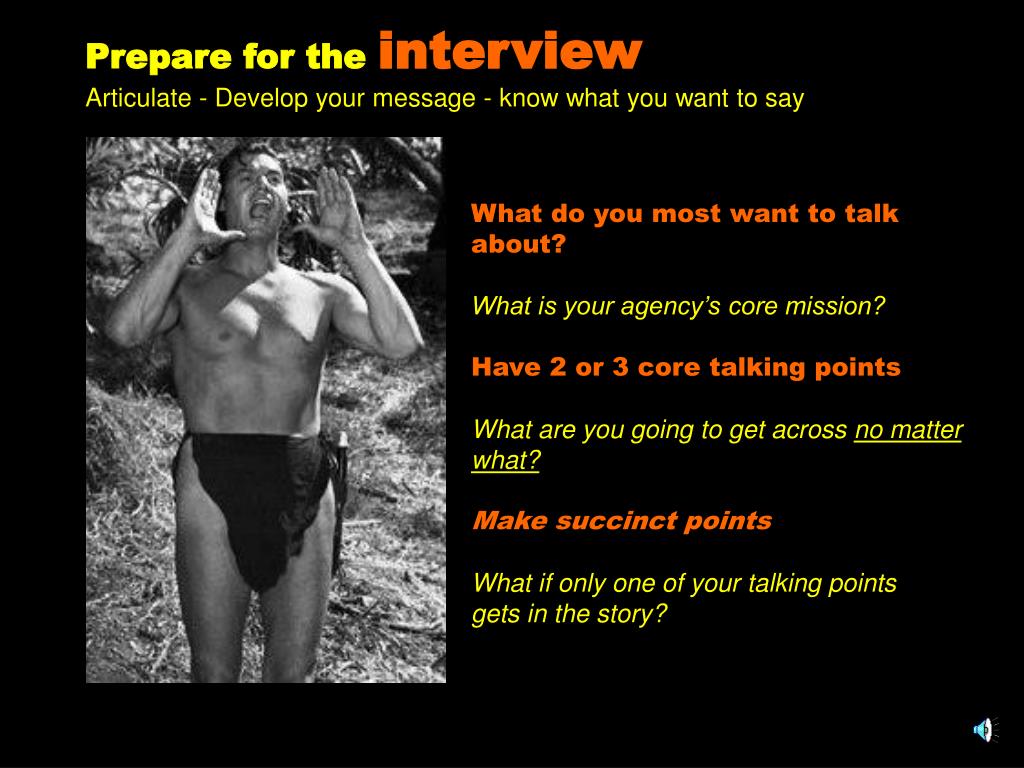 Prepare for the interview
Articulate - Develop your message - know what you want to say

What do you most want to talk about?

What is your agency's core mission?

Have 2 or 3 core talking points

What are you going to get across no matter what?

Make succinct points

What if only one of your talking points gets in the story?